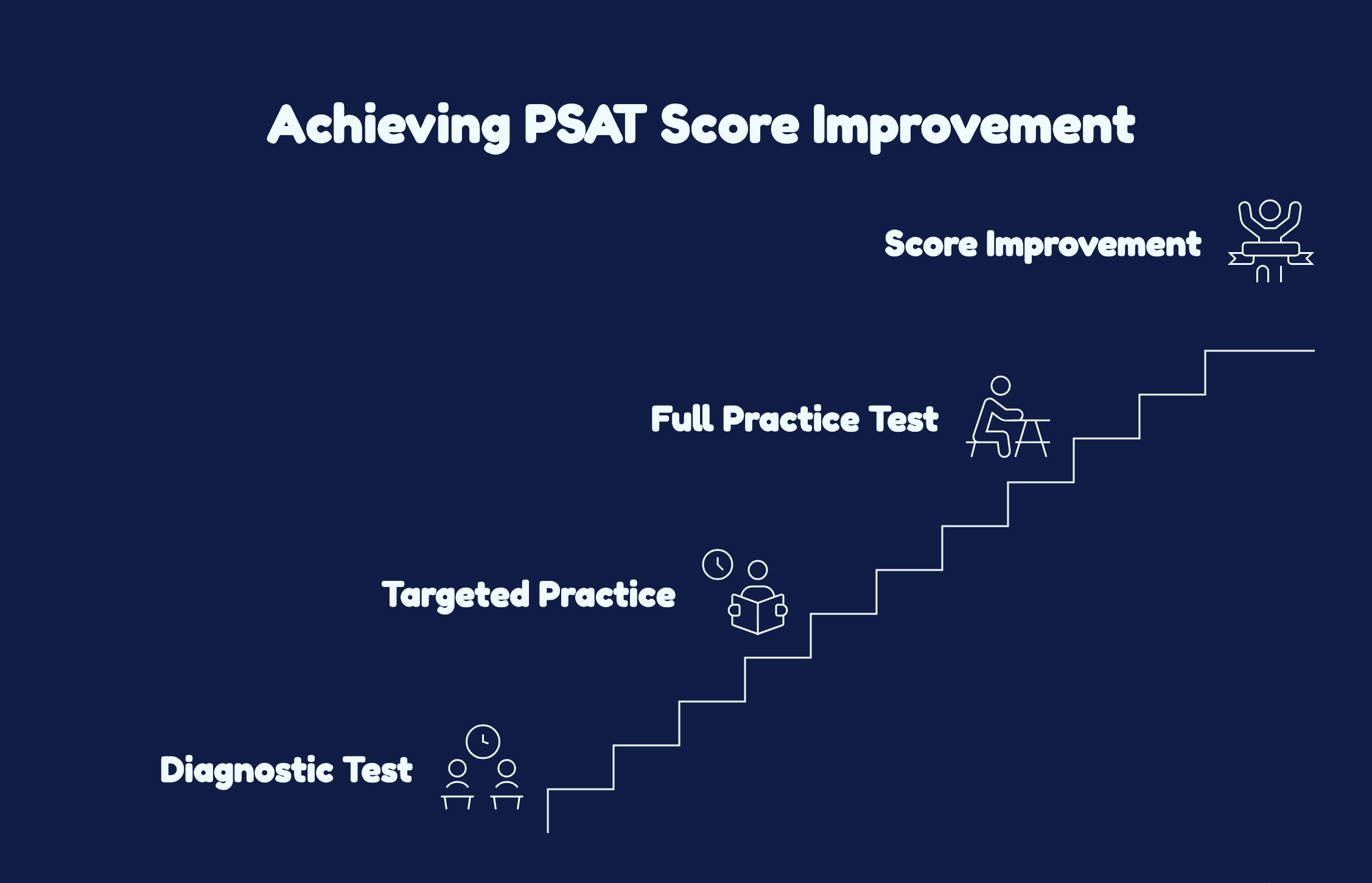 Achieving PSAT Score Improvement

Score Improvement

Full Practice Test

Targeted Practice

Diagnostic Test